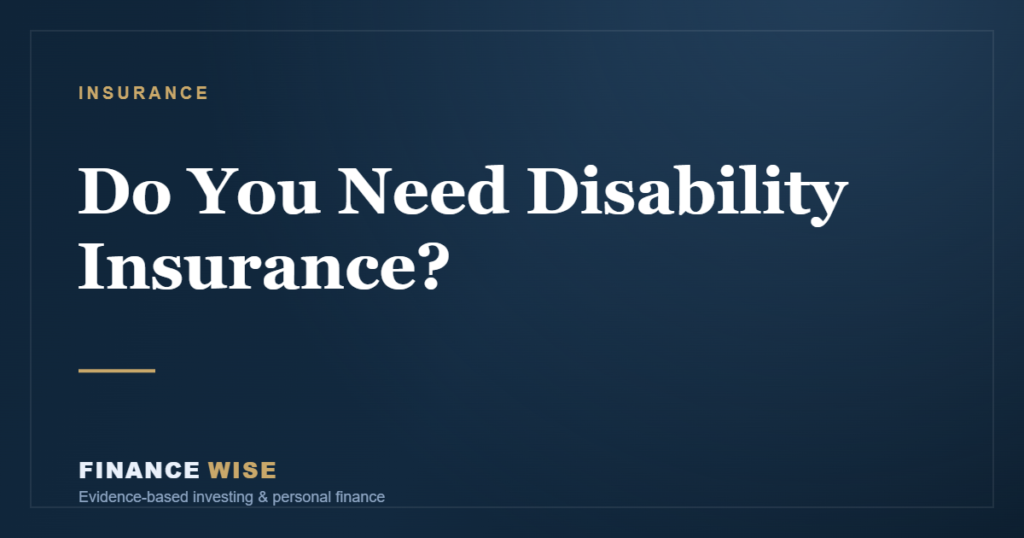 INSURANCE

Do You Need Disability Insurance?

FINANCE WISE

Evidence-based investing & personal finance